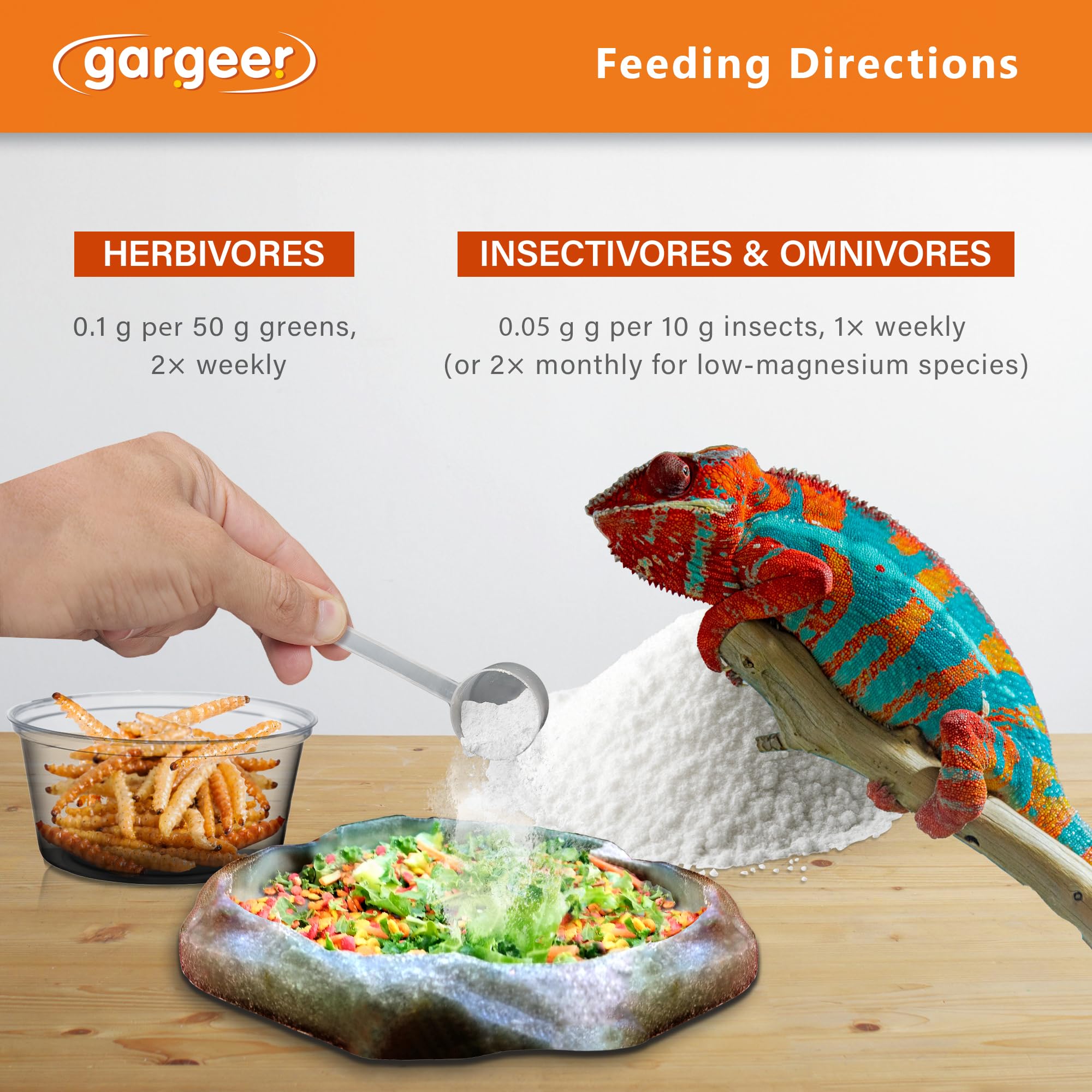 gargeer

Feeding Directions

HERBIVORES

0.1 g per 50 g greens, 2× weekly

INSECTIVORES & OMNIVORES

0.05 g g per 10 g insects, 1× weekly (or 2× monthly for low-magnesium species)